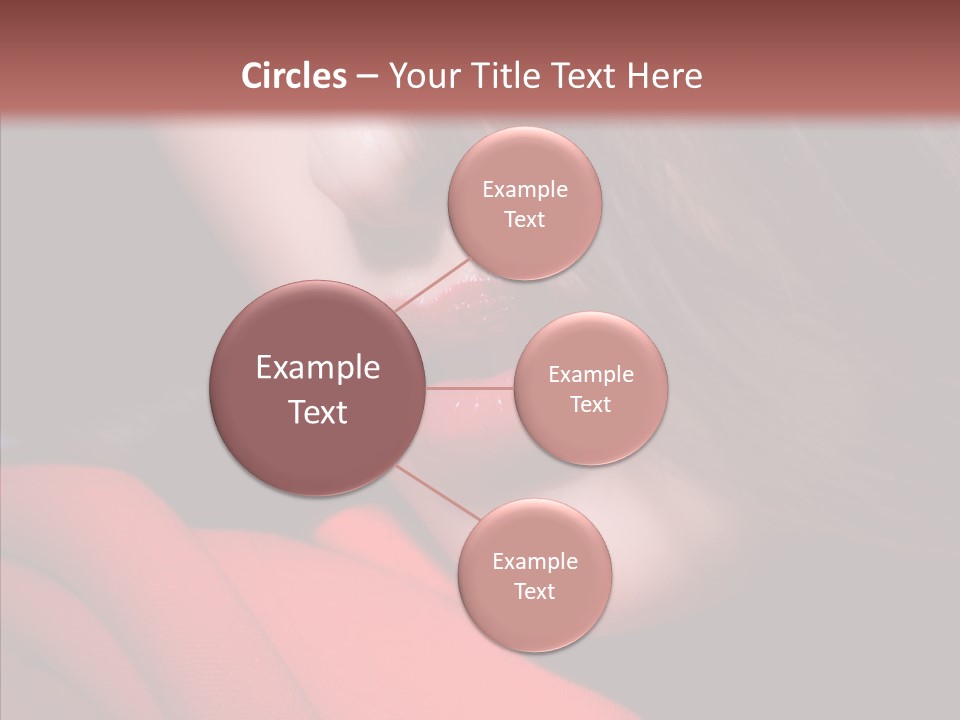 Circles – Your Title Text Here

Example Text

Example Text

Example Text

Example Text